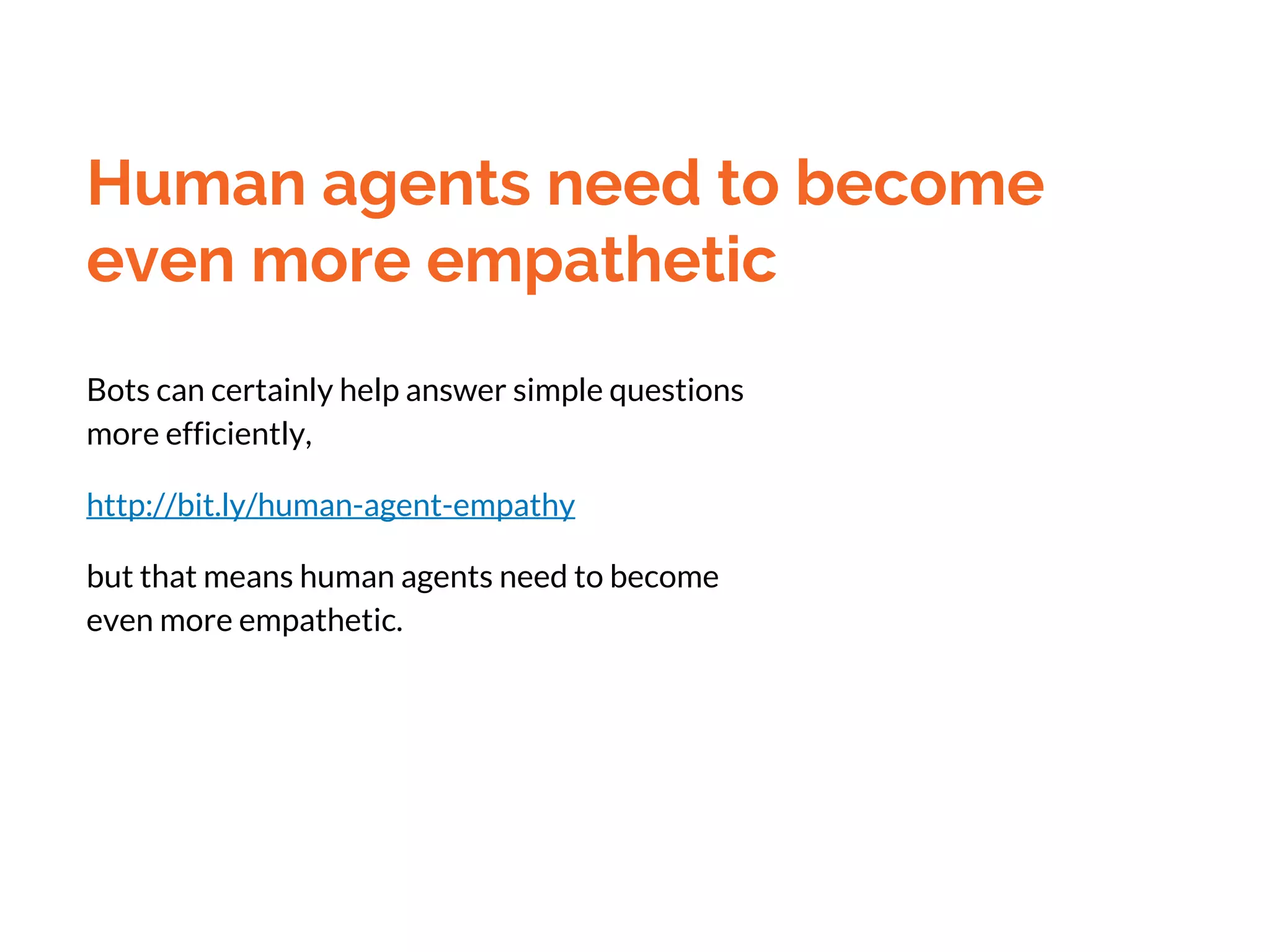 Human agents need to become even more empathetic

Bots can certainly help answer simple questions more efficiently,

http://bit.ly/human-agent-empathy

but that means human agents need to become even more empathetic.